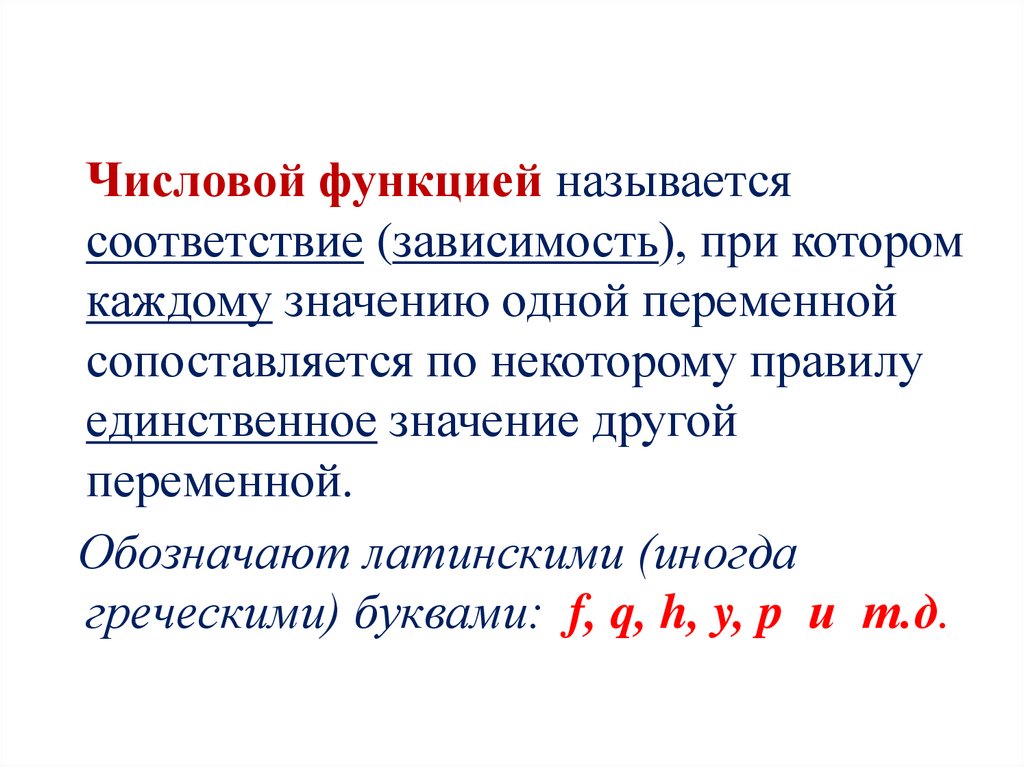 Числовой функцией называется соответствие (зависимость), при котором каждому значению одной переменной сопоставляется по некоторому правилу единственное значение другой переменной.

Обозначают латинскими (иногда греческими) буквами: f, q, h, y, p и т.д.